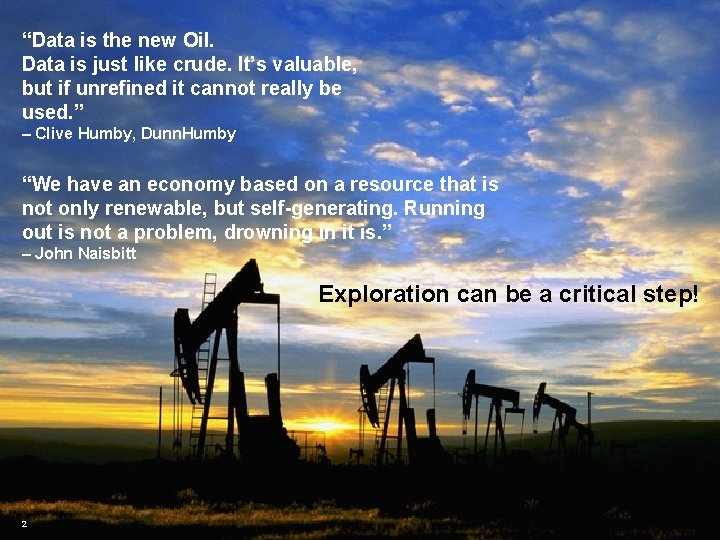 “Data is the new Oil.
Data is just like crude. It’s valuable, but if unrefined it cannot really be used.”
– Clive Humby, DunnHumby

“We have an economy based on a resource that is not only renewable, but self-generating. Running out is not a problem, drowning in it is.”
– John Naisbitt

Exploration can be a critical step!

2